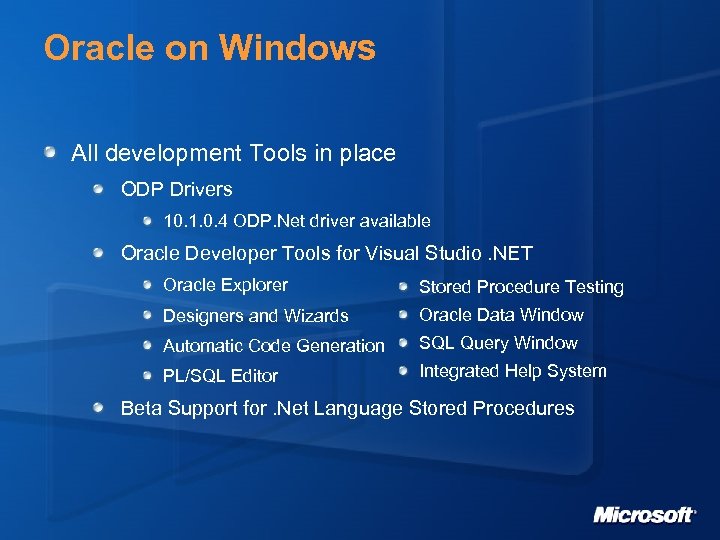 Oracle on Windows

All development Tools in place

ODP Drivers

10.1.0.4 ODP.Net driver available

Oracle Developer Tools for Visual Studio .NET

Oracle Explorer

Designers and Wizards

Automatic Code Generation

PL/SQL Editor

Stored Procedure Testing

Oracle Data Window

SQL Query Window

Integrated Help System

Beta Support for .Net Language Stored Procedures

Microsoft